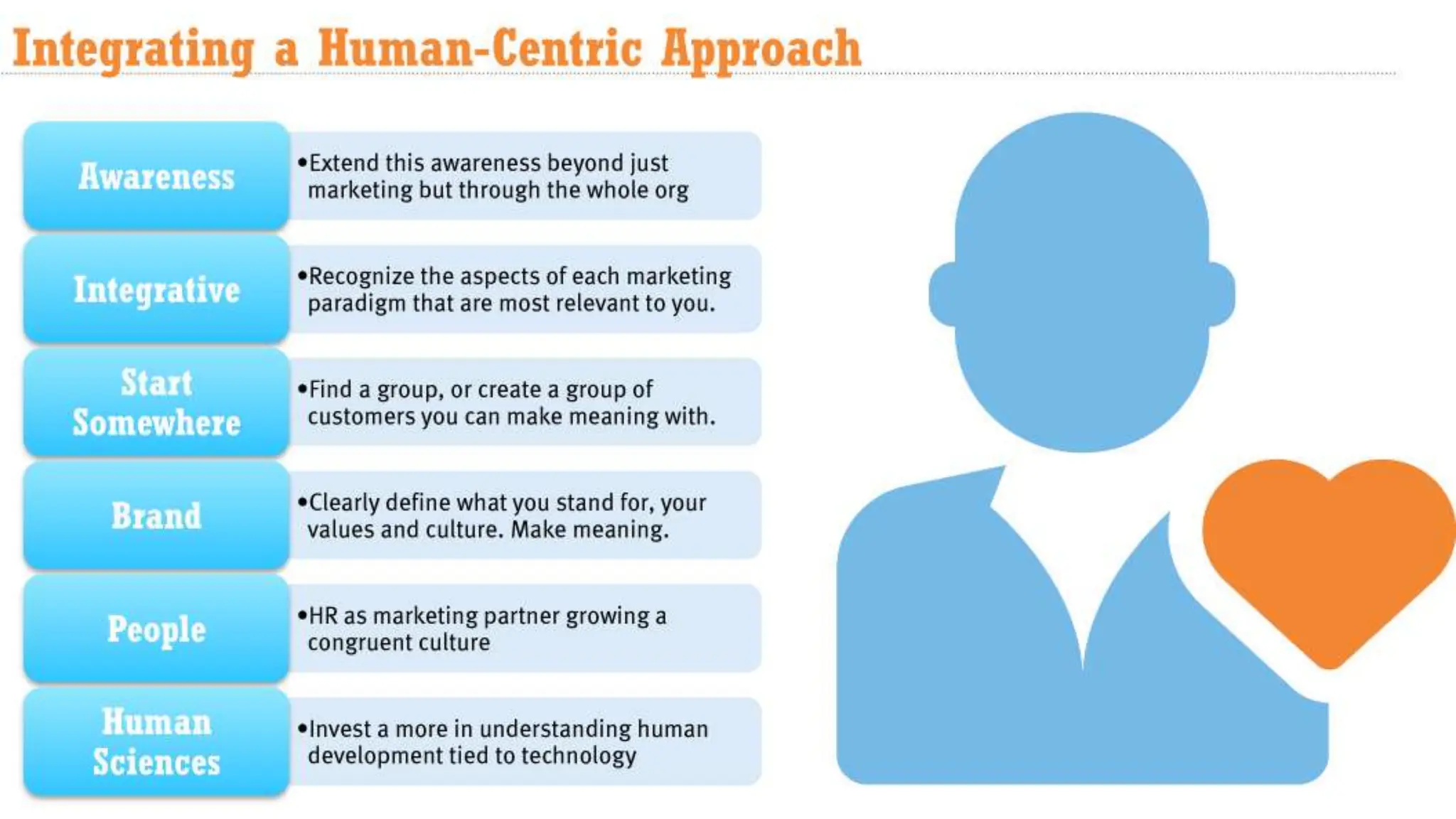 Integrating a Human-Centric Approach

Awareness

•Extend this awareness beyond just marketing but through the whole org

Integrative

•Recognize the aspects of each marketing paradigm that are most relevant to you.

Start Somewhere

•Find a group, or create a group of customers you can make meaning with.

Brand

•Clearly define what you stand for, your values and culture. Make meaning.

People

•HR as marketing partner growing a congruent culture

Human Sciences

•Invest a more in understanding human development tied to technology